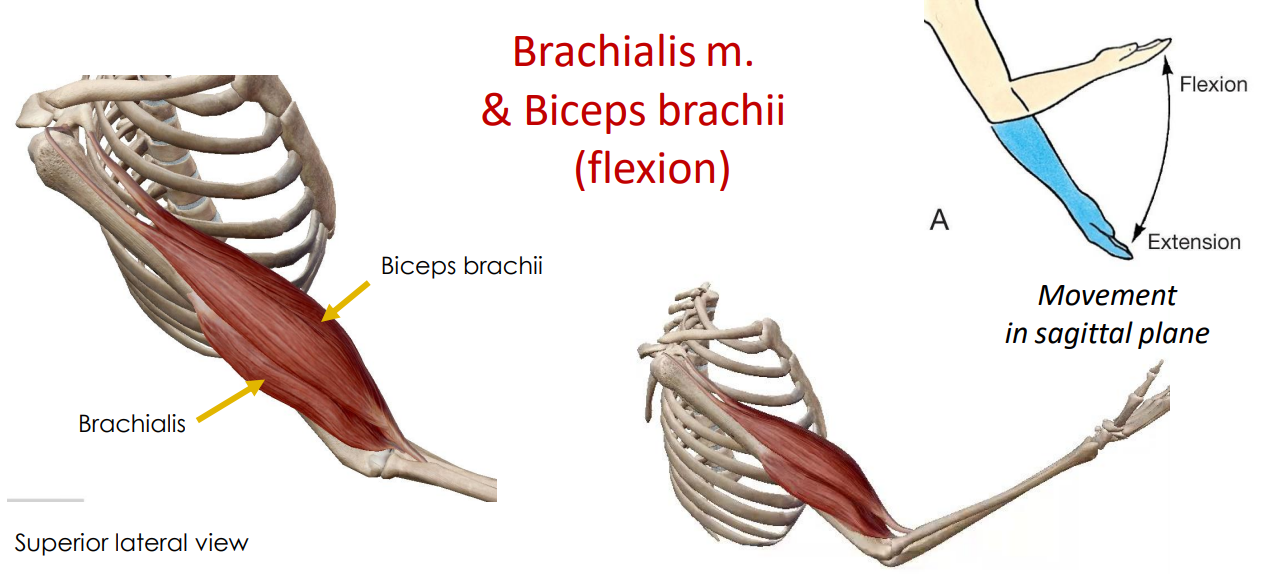 Brachialis m.
& Biceps brachii
(flexion)

Flexion

A

Extension

Movement
in sagittal plane

Biceps brachii

Brachialis

Superior lateral view